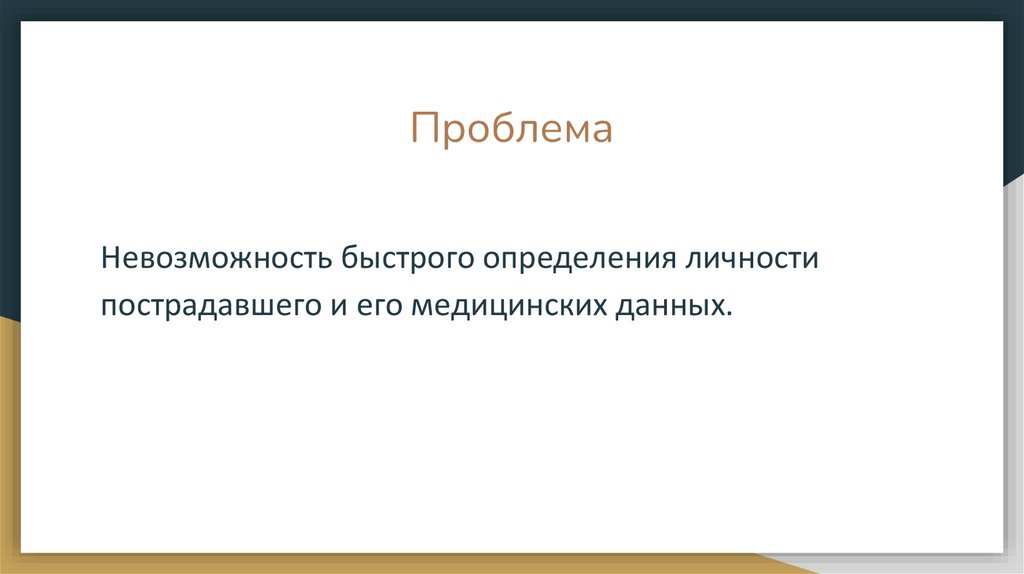 Проблема

Невозможность быстрого определения личности пострадавшего и его медицинских данных.